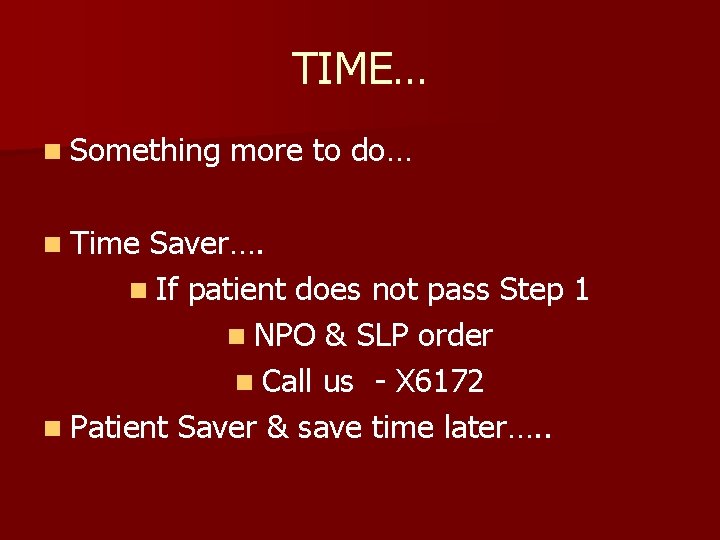 TIME…

Something more to do…

Time Saver….

If patient does not pass Step 1

NPO & SLP order

Call us - X6172

Patient Saver & save time later…..